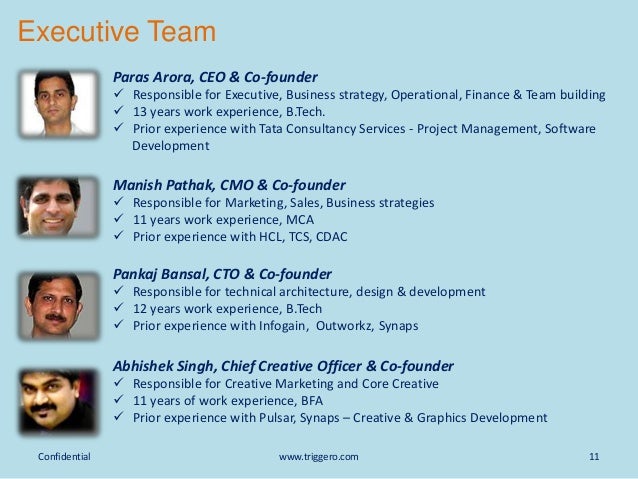 Executive Team

Paras Arora, CEO & Co-founder
✓ Responsible for Executive, Business strategy, Operational, Finance & Team building
✓ 13 years work experience, B.Tech.
✓ Prior experience with Tata Consultancy Services - Project Management, Software Development

Manish Pathak, CMO & Co-founder
✓ Responsible for Marketing, Sales, Business strategies
✓ 11 years work experience, MCA
✓ Prior experience with HCL, TCS, CDAC

Pankaj Bansal, CTO & Co-founder
✓ Responsible for technical architecture, design & development
✓ 12 years work experience, B.Tech
✓ Prior experience with Infogain, Outworkz, Synaps

Abhishek Singh, Chief Creative Officer & Co-founder
✓ Responsible for Creative Marketing and Core Creative
✓ 11 years of work experience, BFA
✓ Prior experience with Pulsar, Synaps – Creative & Graphics Development

Confidential www.triggero.com 11